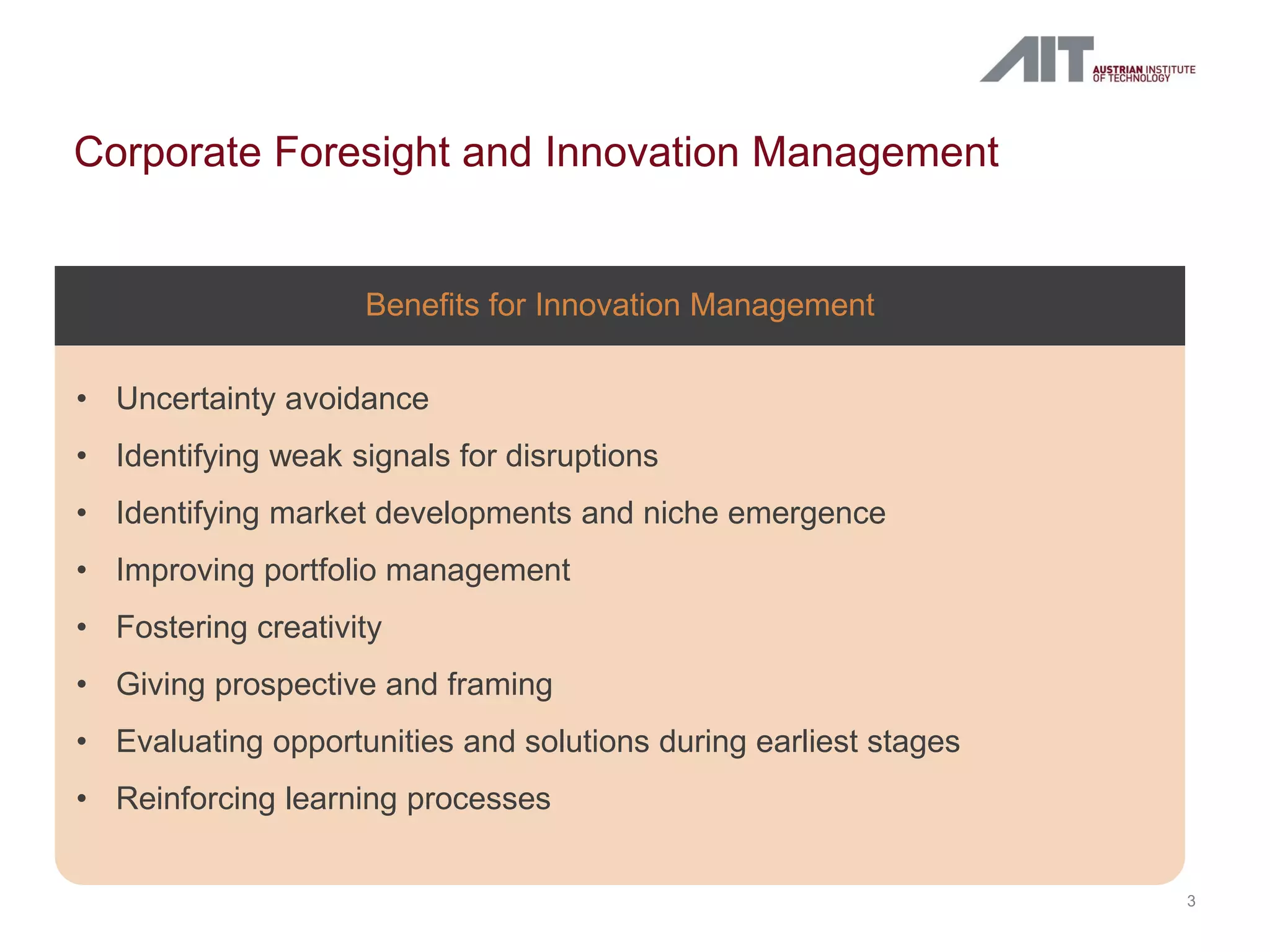 AIT AUSTRIAN INSTITUTE OF TECHNOLOGY

Corporate Foresight and Innovation Management

Benefits for Innovation Management

• Uncertainty avoidance
• Identifying weak signals for disruptions
• Identifying market developments and niche emergence
• Improving portfolio management
• Fostering creativity
• Giving prospective and framing
• Evaluating opportunities and solutions during earliest stages
• Reinforcing learning processes

3